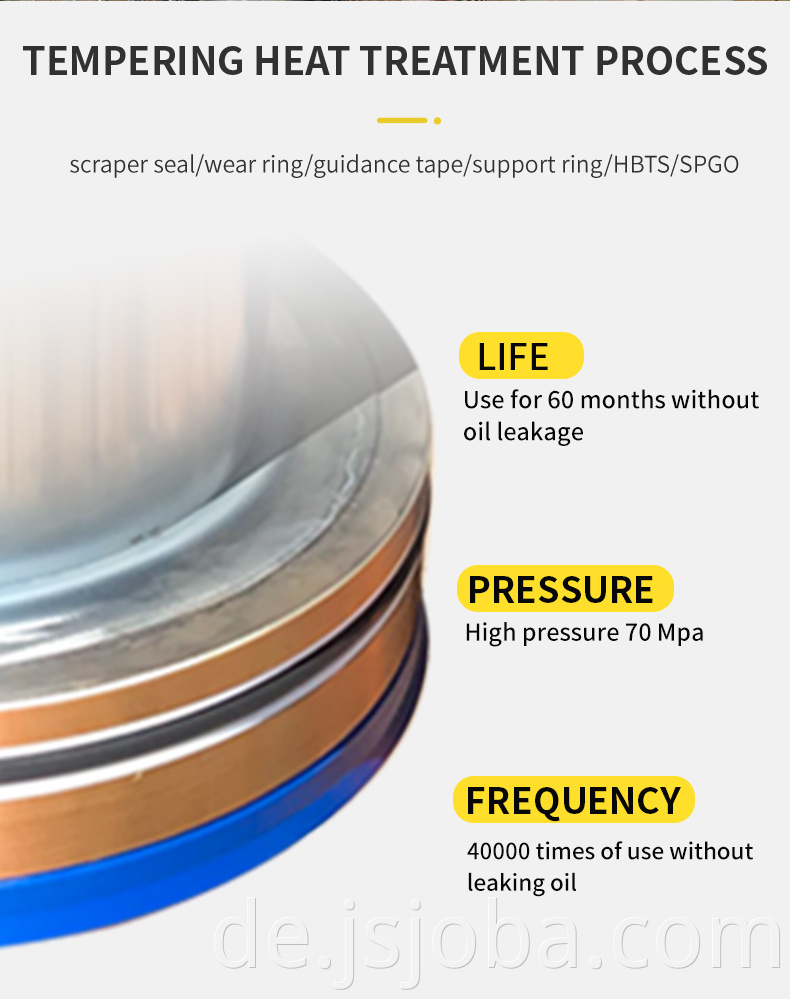 TEMPERING HEAT TREATMENT PROCESS

scraper seal/wear ring/guidance tape/support ring/HBTS/SPGO

LIFE
Use for 60 months without oil leakage

PRESSURE
High pressure 70 Mpa

FREQUENCY
40000 times of use without leaking oil

de.jsjoba.com